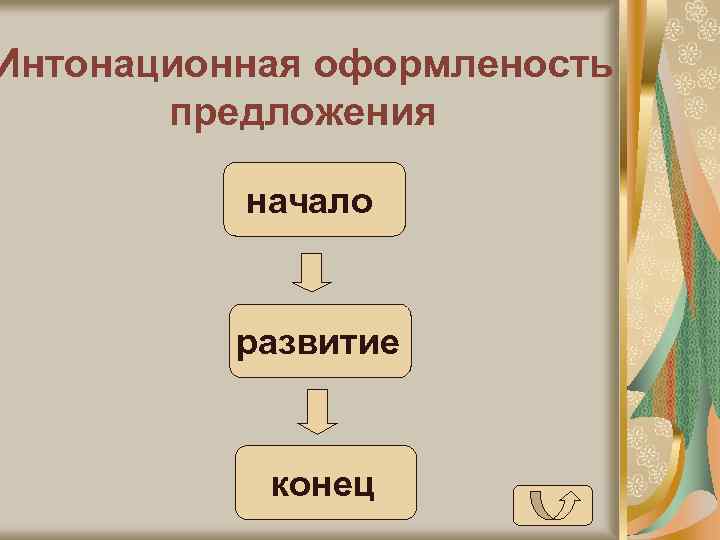 Интонационная оформленость предложения

начало

развитие

конец